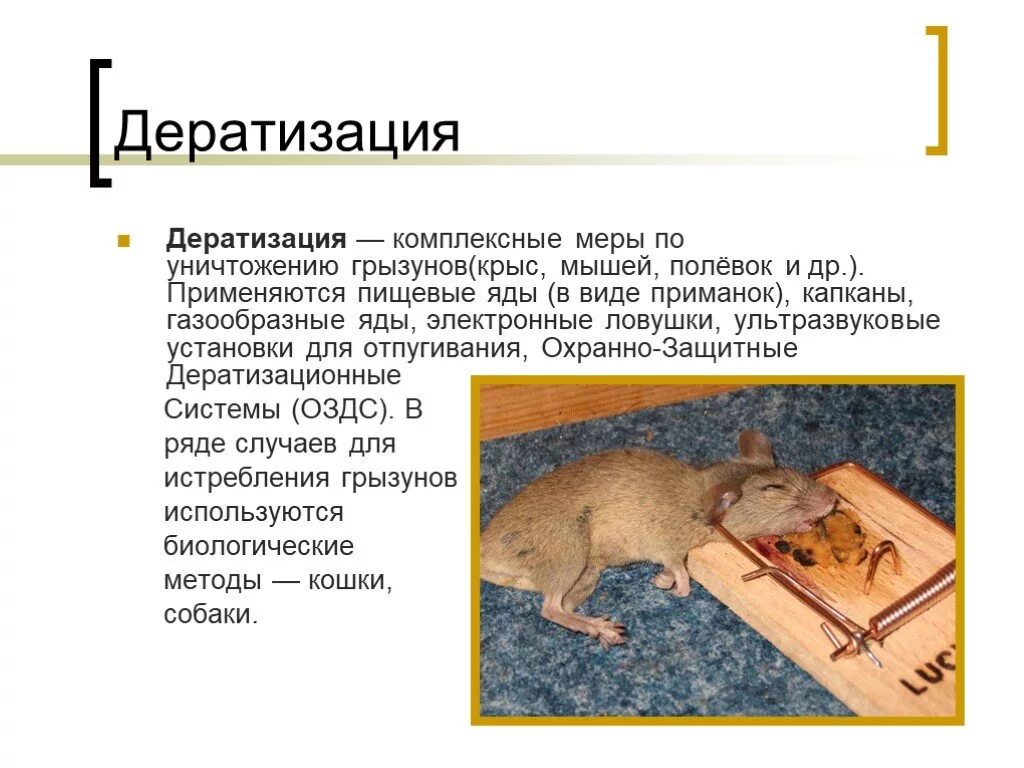 Дератизация

Дератизация — комплексные меры по уничтожению грызунов(крыс, мышей, полёвок и др.). Применяются пищевые яды (в виде приманок), капканы, газообразные яды, электронные ловушки, ультразвуковые установки для отпугивания, Охранно-Защитные Дератизационные Системы (ОЗДС). В ряде случаев для истребления грызунов используются биологические методы — кошки, собаки.

LUC